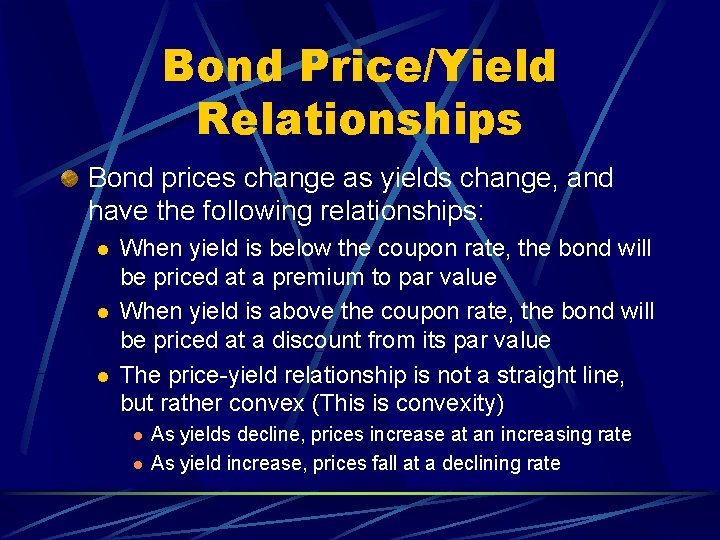 Bond Price/Yield Relationships

Bond prices change as yields change, and have the following relationships:

When yield is below the coupon rate, the bond will be priced at a premium to par value

When yield is above the coupon rate, the bond will be priced at a discount from its par value

The price-yield relationship is not a straight line, but rather convex (This is convexity)

As yields decline, prices increase at an increasing rate

As yield increase, prices fall at a declining rate